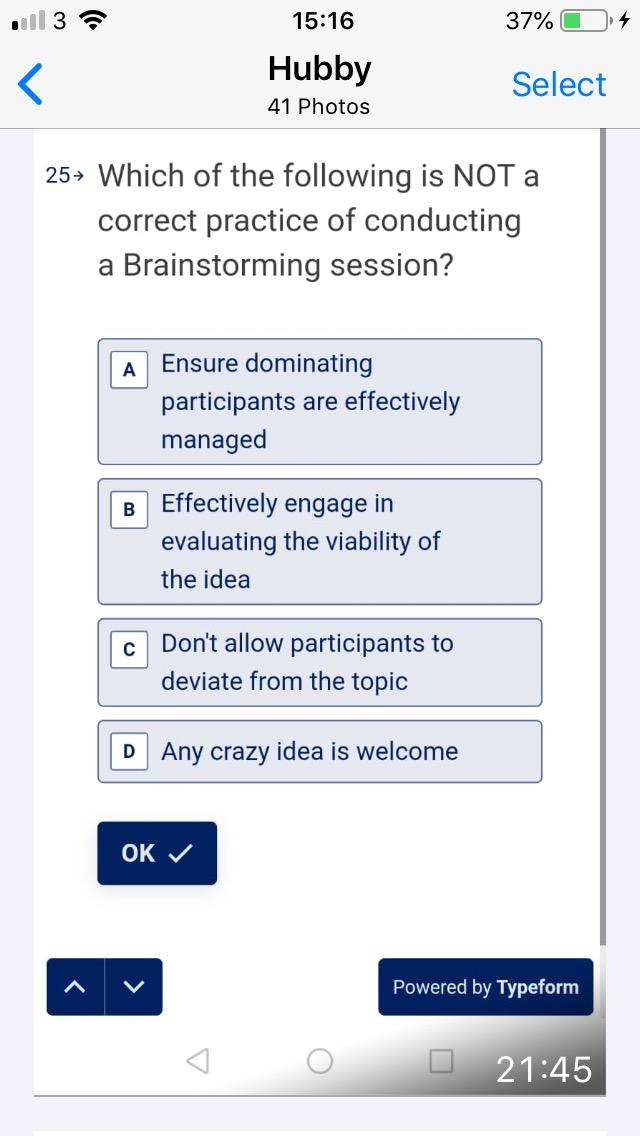 3 15:16 37%

Hubby
41 Photos
Select

25→ Which of the following is NOT a correct practice of conducting a Brainstorming session?

A Ensure dominating participants are effectively managed

B Effectively engage in evaluating the viability of the idea

C Don't allow participants to deviate from the topic

D Any crazy idea is welcome

OK ✓

Powered by Typeform

21:45